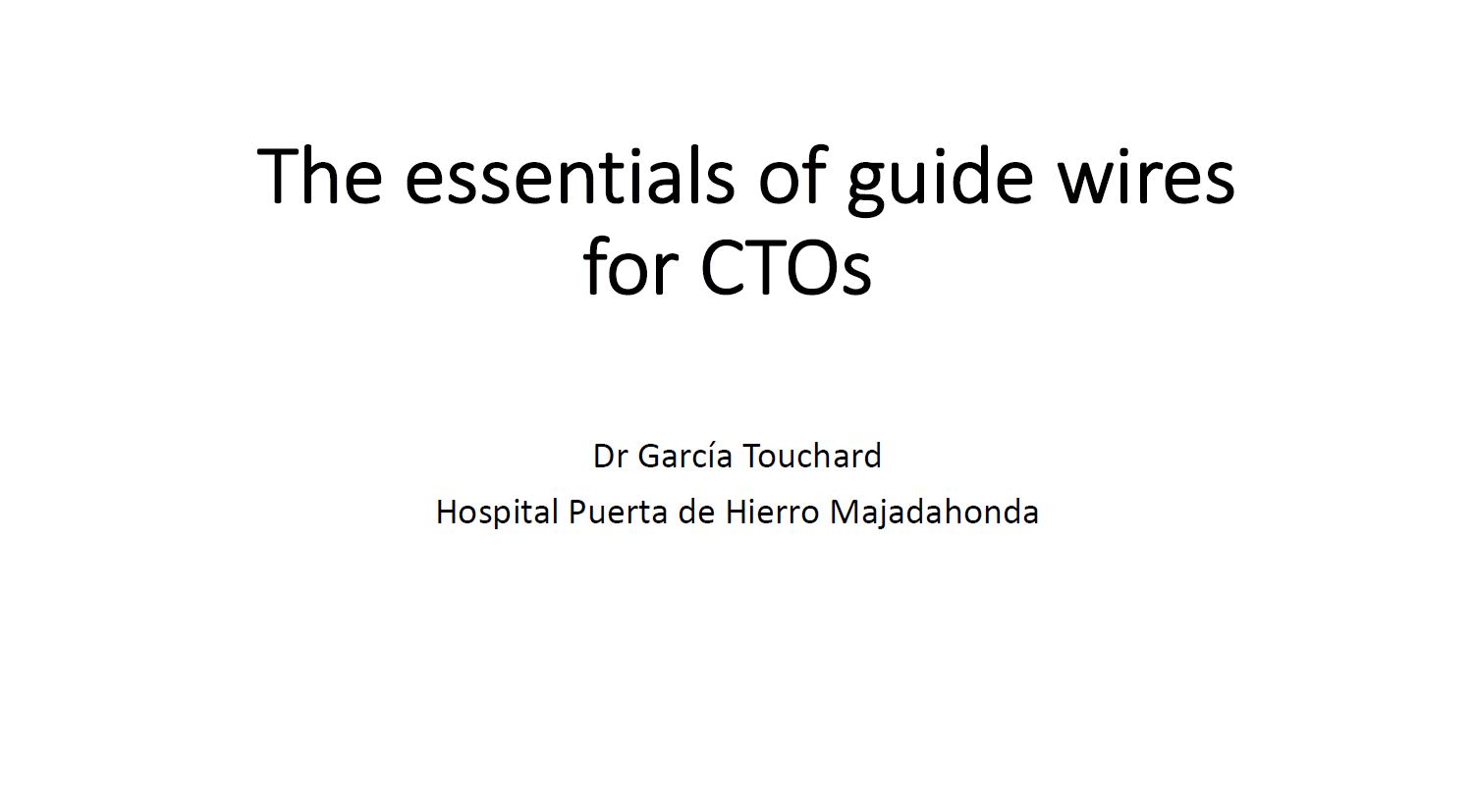 The essentials of guide wires for CTOs

Dr García Touchard

Hospital Puerta de Hierro Majadahonda